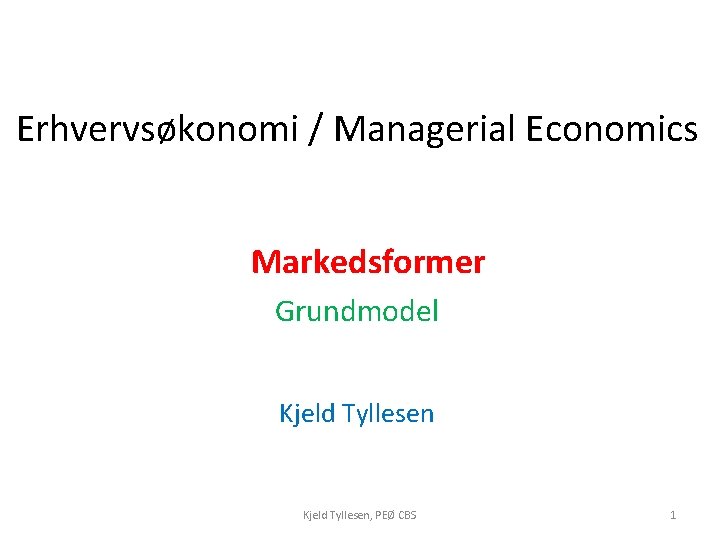 Erhvervsøkonomi / Managerial Economics

Markedsformer
Grundmodel

Kjeld Tyllesen

Kjeld Tyllesen, PEØ CBS

1